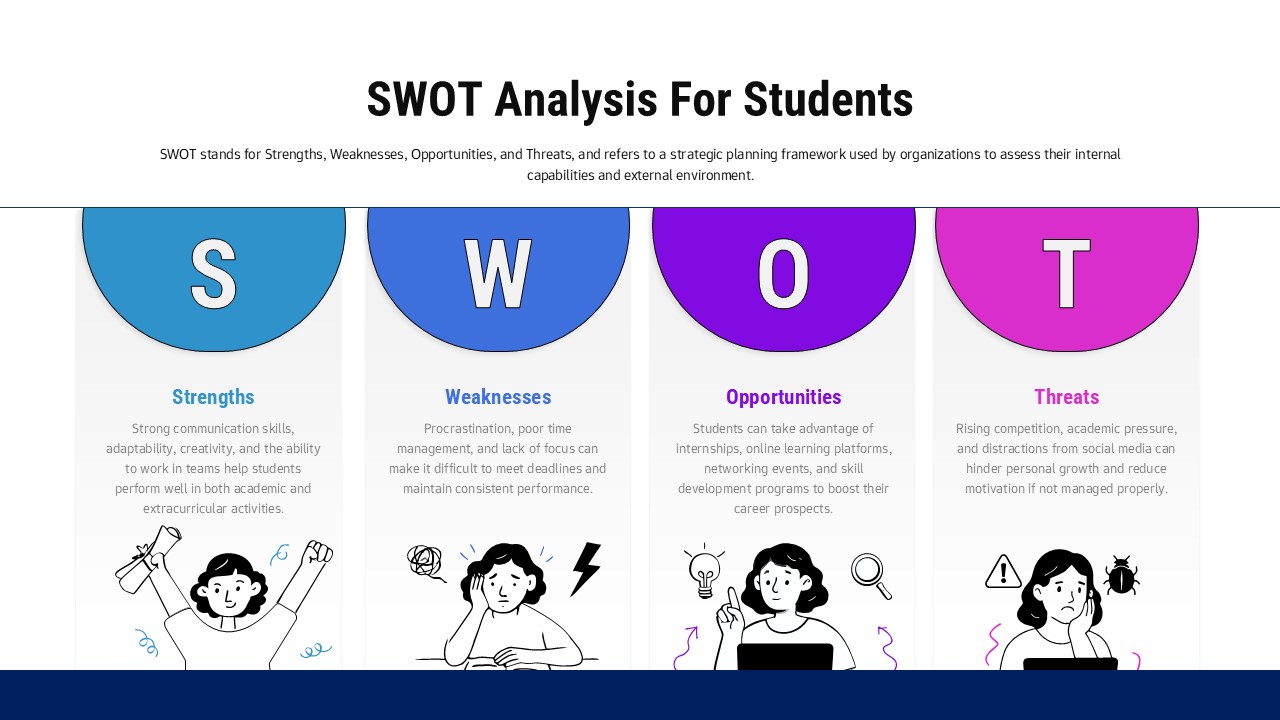 SWOT Analysis For Students

SWOT stands for Strengths, Weaknesses, Opportunities, and Threats, and refers to a strategic planning framework used by organizations to assess their internal capabilities and external environment.

S

Strengths

Strong communication skills, adaptability, creativity, and the ability to work in teams help students perform well in both academic and extracurricular activities.

W

Weaknesses

Procrastination, poor time management, and lack of focus can make it difficult to meet deadlines and maintain consistent performance.

O

Opportunities

Students can take advantage of internships, online learning platforms, networking events, and skill development programs to boost their career prospects.

T

Threats

Rising competition, academic pressure, and distractions from social media can hinder personal growth and reduce motivation if not managed properly.